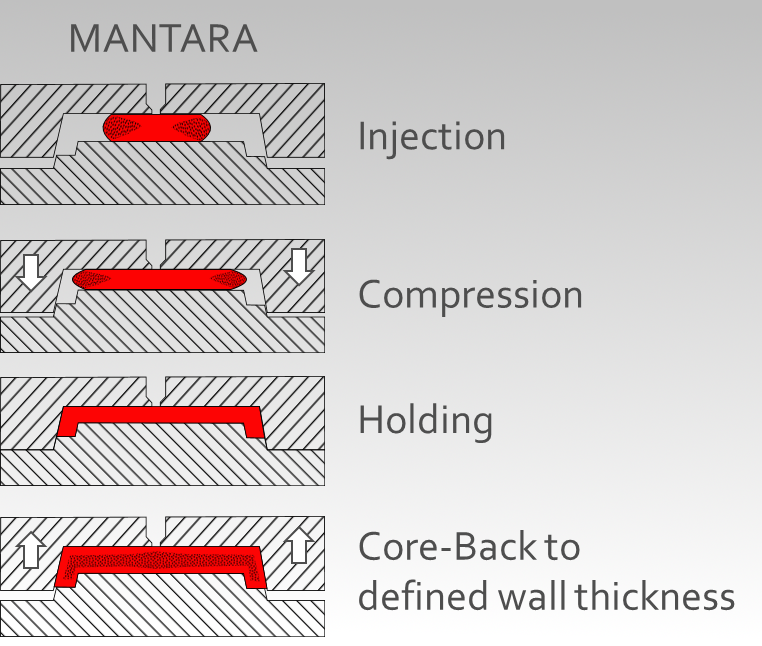 MANTARA

Injection

Compression

Holding

Core-Back to defined wall thickness